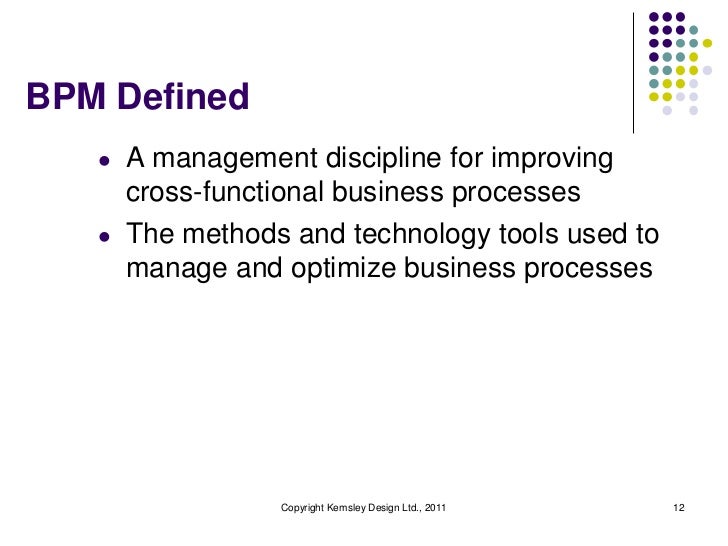 BPM Defined

- A management discipline for improving cross-functional business processes
- The methods and technology tools used to manage and optimize business processes

Copyright Kemsley Design Ltd., 2011

12